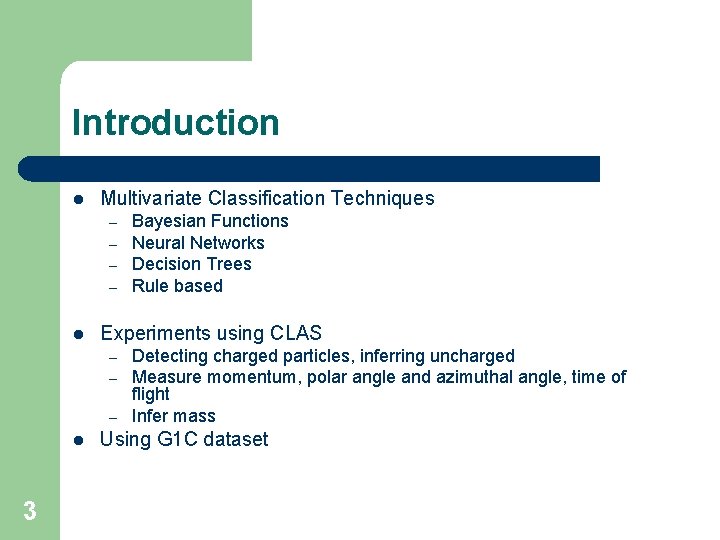 Introduction

- Multivariate Classification Techniques
  – Bayesian Functions
  – Neural Networks
  – Decision Trees
  – Rule based

- Experiments using CLAS
  – Detecting charged particles, inferring uncharged
  – Measure momentum, polar angle and azimuthal angle, time of flight
  – Infer mass
- Using G1C dataset

3